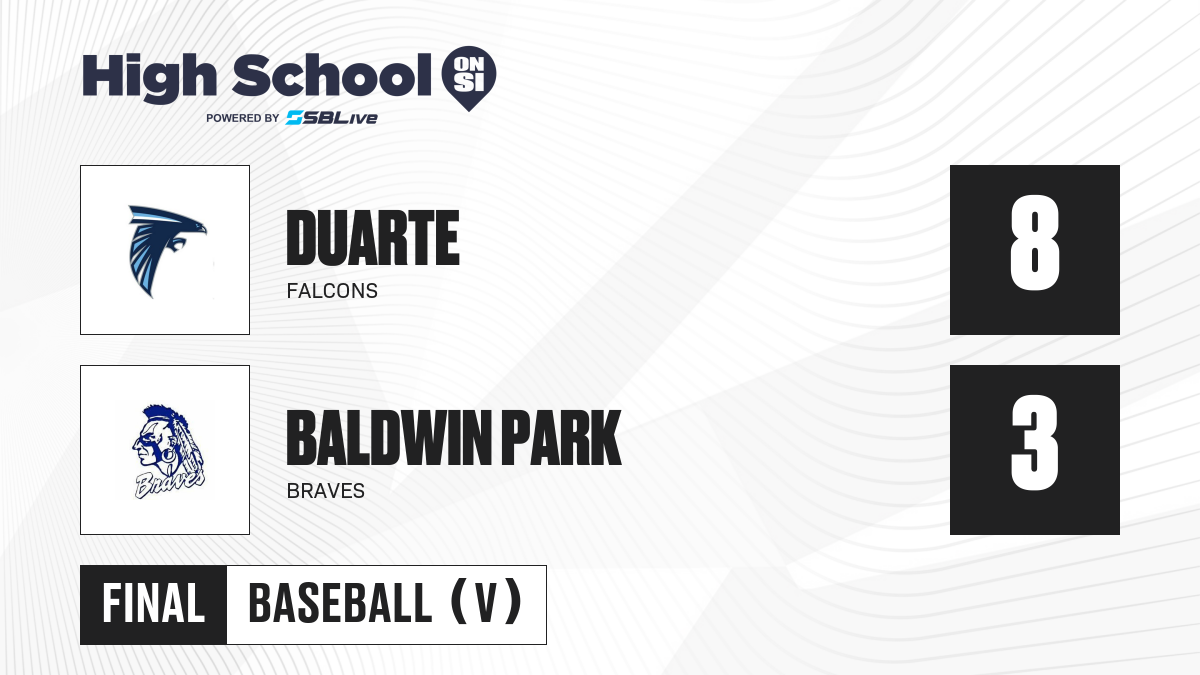 High School ON SI
POWERED BY SBLive

DUARTE
FALCONS
8

Braves
BALDWIN PARK
BRAVES
3

FINAL BASEBALL (V)